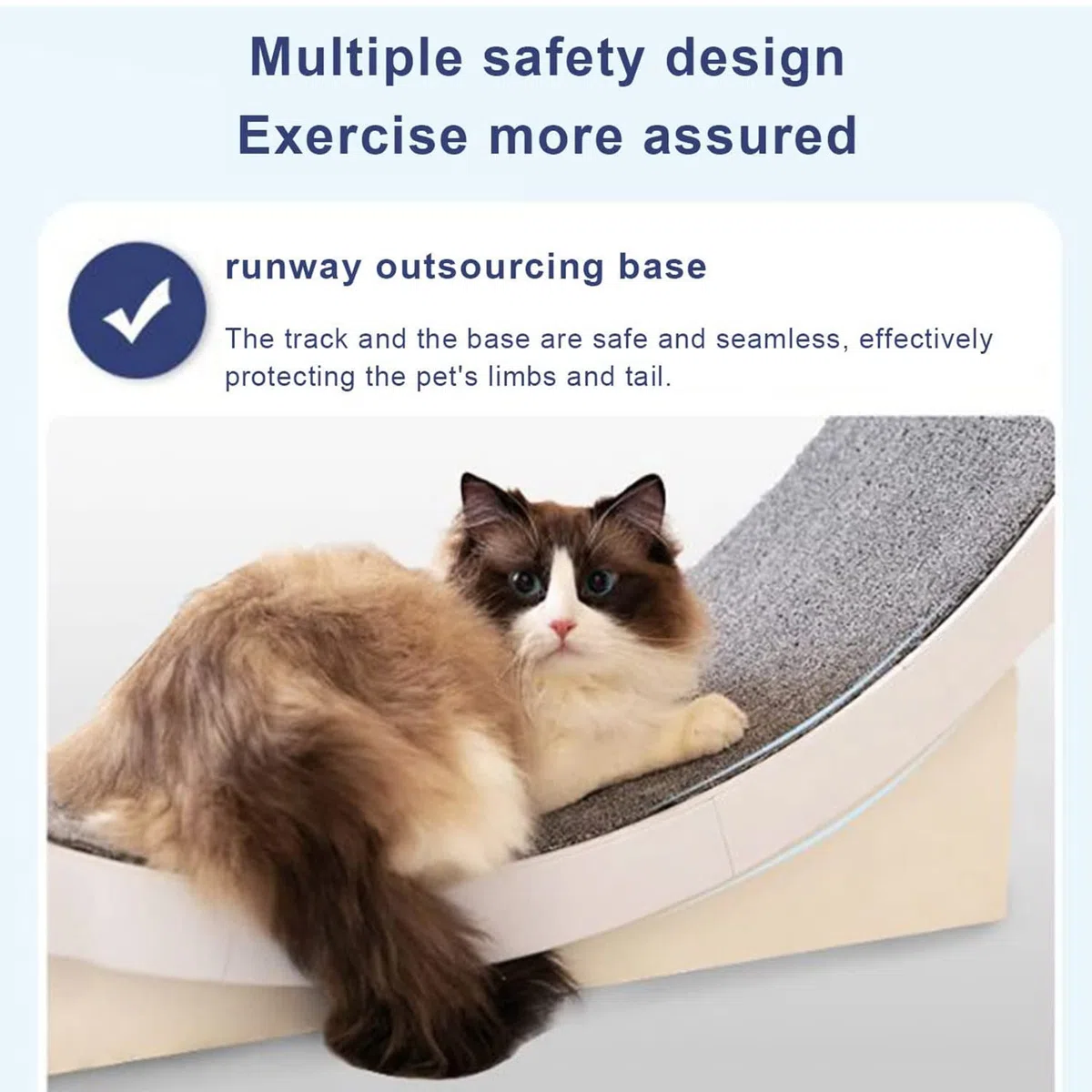 Multiple safety design
Exercise more assured

runway outsourcing base

The track and the base are safe and seamless, effectively protecting the pet's limbs and tail.